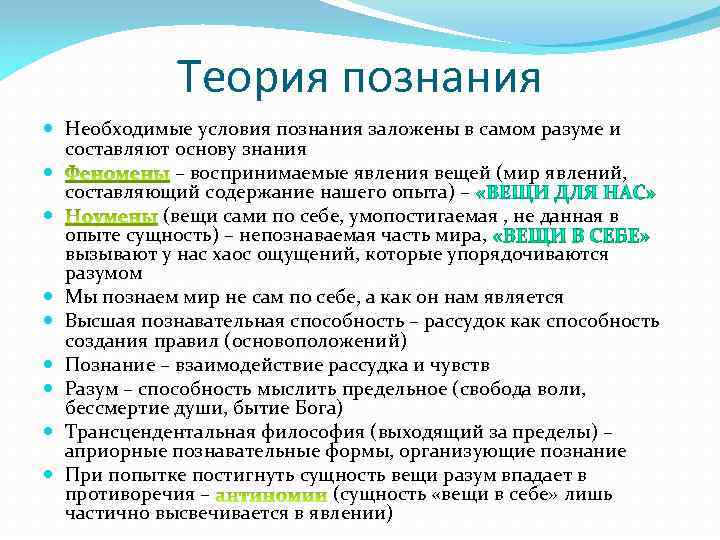 Теория познания

- Необходимые условия познания заложены в самом разуме и составляют основу знания
- Феномены – воспринимаемые явления вещей (мир явлений, составляющий содержание нашего опыта) – «ВЕЩИ ДЛЯ НАС»
- Ноумены (вещи сами по себе, умопостигаемая , не данная в опыте сущность) – непознаваемая часть мира, «ВЕЩИ В СЕБЕ» вызывают у нас хаос ощущений, которые упорядочиваются разумом
- Мы познаем мир не сам по себе, а как он нам является
- Высшая познавательная способность – рассудок как способность создания правил (основоположений)
- Познание – взаимодействие рассудка и чувств
- Разум – способность мыслить предельное (свобода воли, бессмертие души, бытие Бога)
- Трансцендентальная философия (выходящий за пределы) – априорные познавательные формы, организующие познание
- При попытке постигнуть сущность вещи разум впадает в противоречия – антиномии (сущность «вещи в себе» лишь частично высвечивается в явлении)